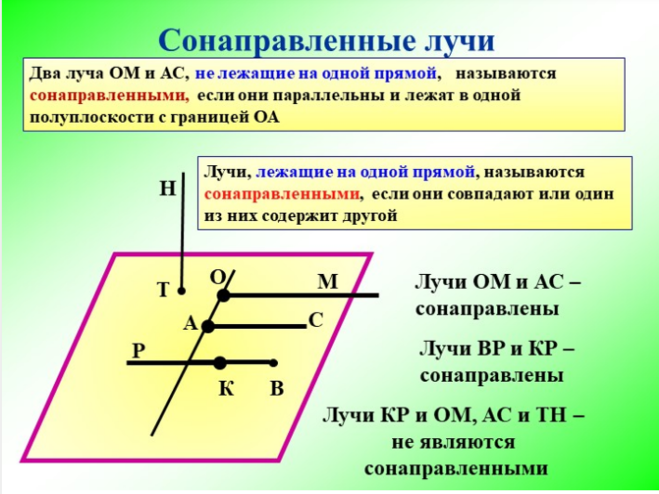 Сонаправленные лучи

Два луча ОМ и АС, не лежащие на одной прямой, называются сонаправленными, если они параллельны и лежат в одной полуплоскости с границей ОА

Лучи, лежащие на одной прямой, называются сонаправленными, если они совпадают или один из них содержит другой

Н

Т

О

М

А

С

Р

К

В

Лучи ОМ и АС – сонаправлены

Лучи ВР и КР – сонаправлены

Лучи КР и ОМ, АС и ТН – не являются сонаправленными